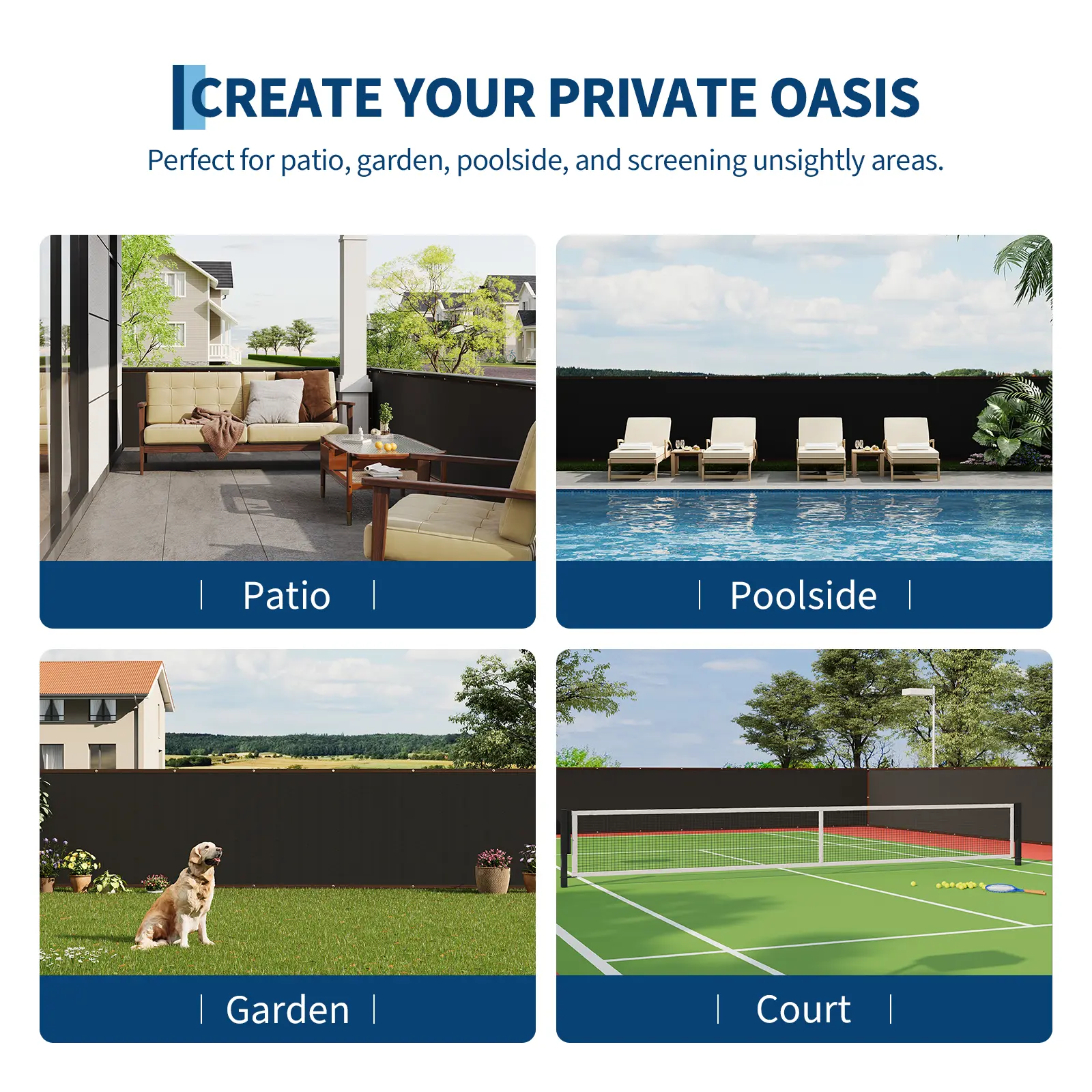 CREATE YOUR PRIVATE OASIS

Perfect for patio, garden, poolside, and screening unsightly areas.

Patio

Poolside

Garden

Court